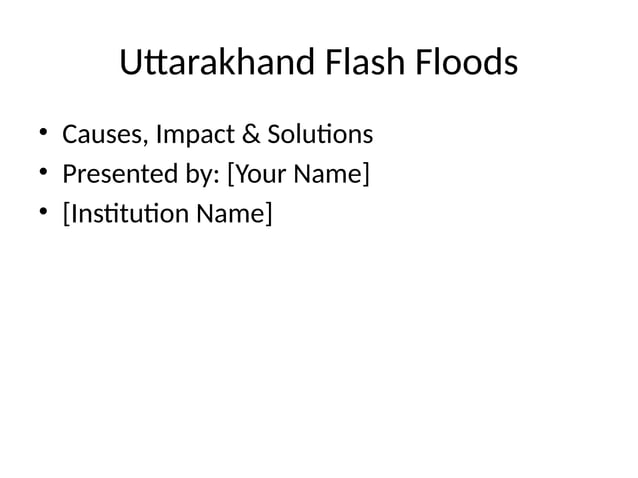 Uttarakhand Flash Floods

• Causes, Impact & Solutions
• Presented by: [Your Name]
• [Institution Name]